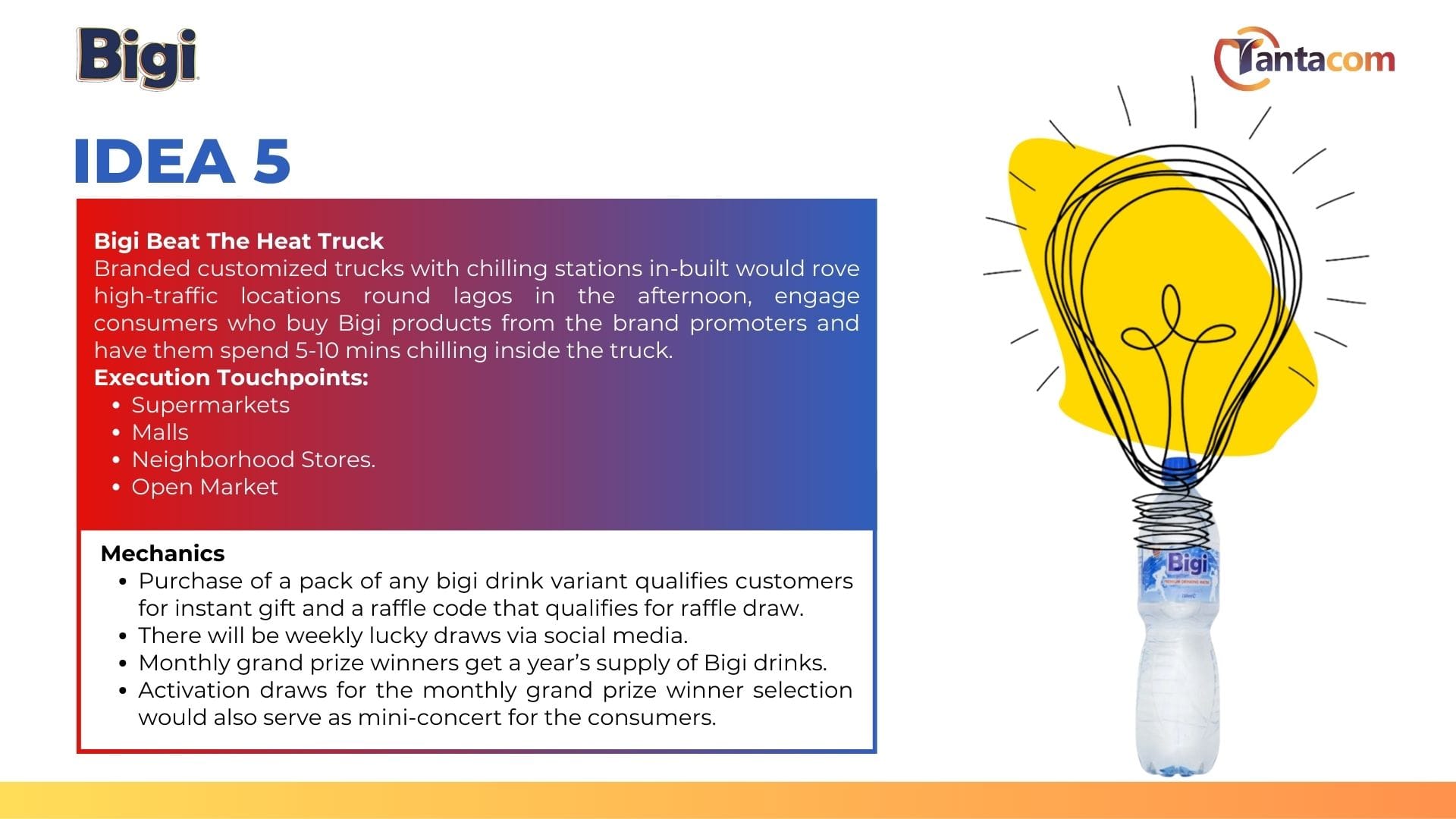 Bigi

Tantacom

IDEA 5

Bigi Beat The Heat Truck
Branded customized trucks with chilling stations in-built would rove high-traffic locations round lagos in the afternoon, engage consumers who buy Bigi products from the brand promoters and have them spend 5-10 mins chilling inside the truck.
Execution Touchpoints:
- Supermarkets
- Malls
- Neighborhood Stores.
- Open Market

Mechanics
- Purchase of a pack of any bigi drink variant qualifies customers for instant gift and a raffle code that qualifies for raffle draw.
- There will be weekly lucky draws via social media.
- Monthly grand prize winners get a year's supply of Bigi drinks.
- Activation draws for the monthly grand prize winner selection would also serve as mini-concert for the consumers.

Bigi
PREMIUM DRINKING WATER